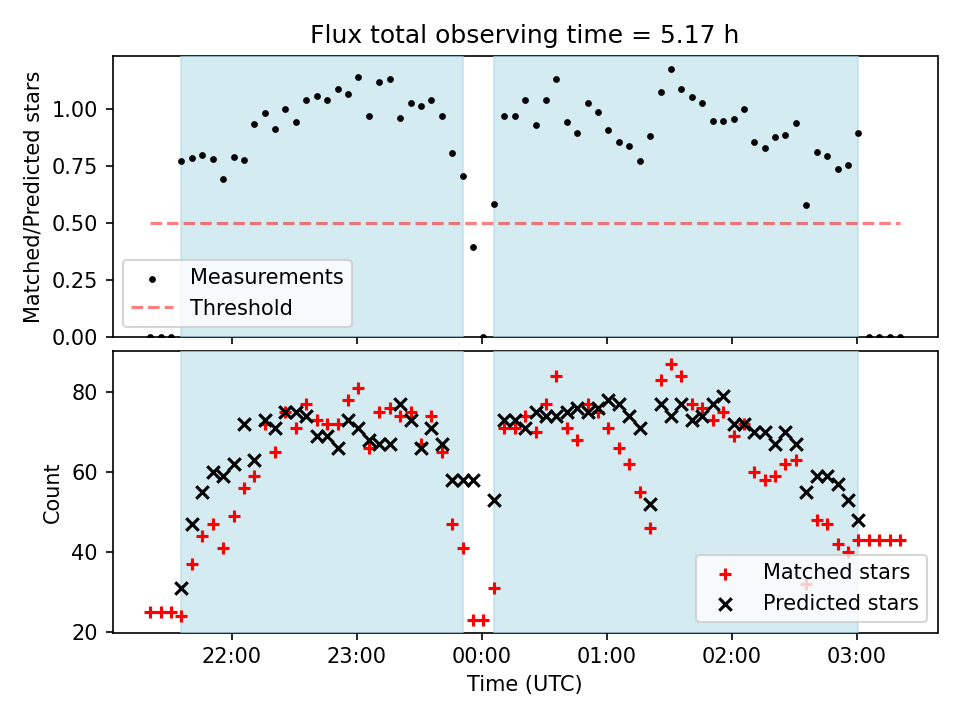 Flux total observing time = 5.17 h

Matched/Predicted stars

1.00
0.75
0.50
0.25
0.00

Measurements
Threshold

Count

80
60
40
20

Matched stars
Predicted stars

22:00
23:00
00:00
01:00
02:00
03:00

Time (UTC)